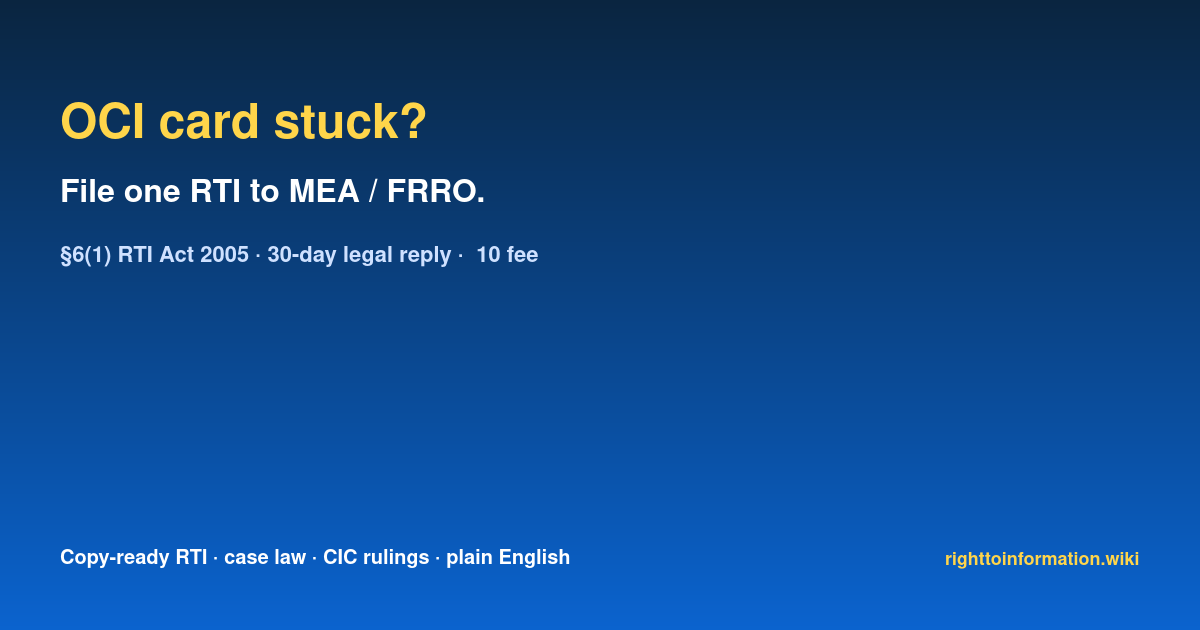 OCI card stuck?

File one RTI to MEA / FRRO.

§6(1) RTI Act 2005 · 30-day legal reply ·  10 fee

Copy-ready RTI · case law · CIC rulings · plain English

righttoinformation.wiki